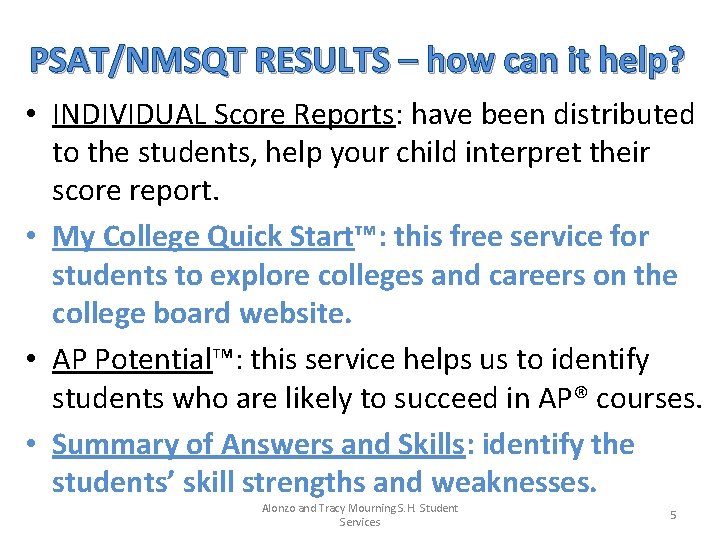 PSAT/NMSQT RESULTS – how can it help?

• INDIVIDUAL Score Reports: have been distributed to the students, help your child interpret their score report.

• My College Quick Start™: this free service for students to explore colleges and careers on the college board website.

• AP Potential™: this service helps us to identify students who are likely to succeed in AP® courses.

• Summary of Answers and Skills: identify the students' skill strengths and weaknesses.

Alonzo and Tracy Mourning S.H. Student Services

5